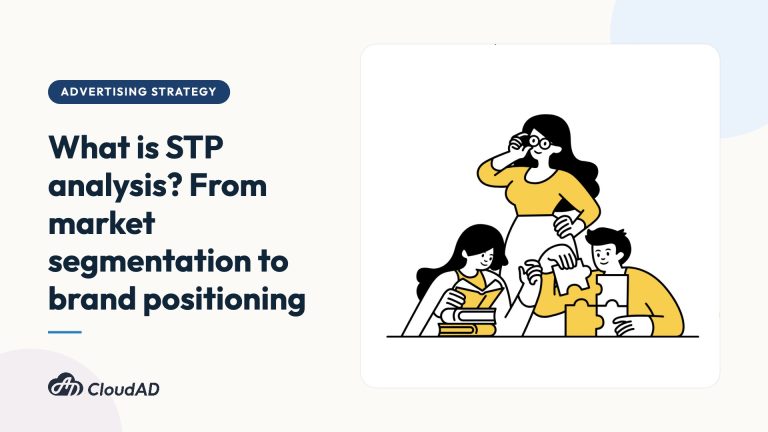 ADVERTISING STRATEGY

What is STP analysis? From market segmentation to brand positioning

CloudAD